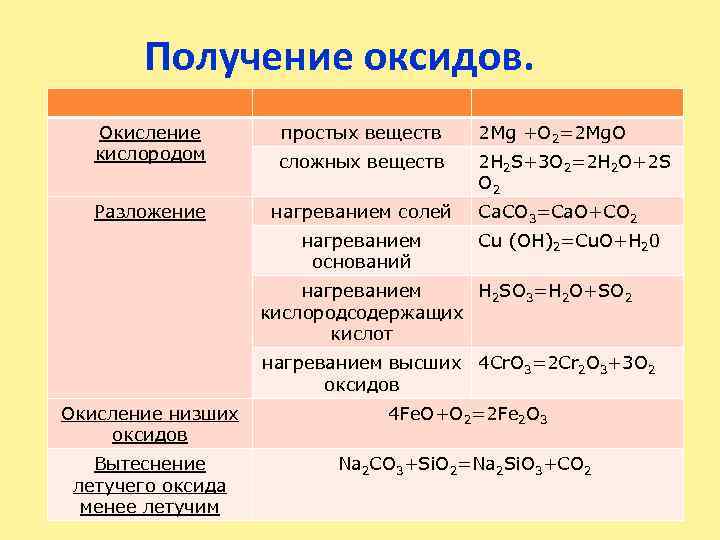 Получение оксидов.

| | | |
|---|---|---|
| Окисление кислородом | простых веществ | $2Mg + O_2 = 2MgO$ |
| | сложных веществ | $2H_2S + 3O_2 = 2H_2O + 2SO_2$ |
| Разложение | нагреванием солей | $CaCO_3 = CaO + CO_2$ |
| | нагреванием оснований | $Cu(OH)_2 = CuO + H_20$ |
| | нагреванием кислородсодержащих кислот | $H_2SO_3 = H_2O + SO_2$ |
| | нагреванием высших оксидов | $4CrO_3 = 2Cr_2O_3 + 3O_2$ |
| Окисление низших оксидов | $4FeO + O_2 = 2Fe_2O_3$ | |
| Вытеснение летучего оксида менее летучим | $Na_2CO_3 + SiO_2 = Na_2SiO_3 + CO_2$ | |